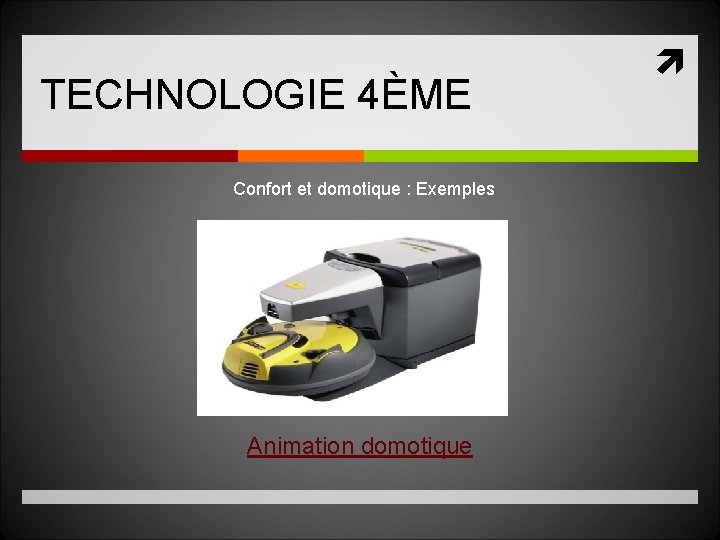 TECHNOLOGIE 4ÈME

Confort et domotique : Exemples

Animation domotique